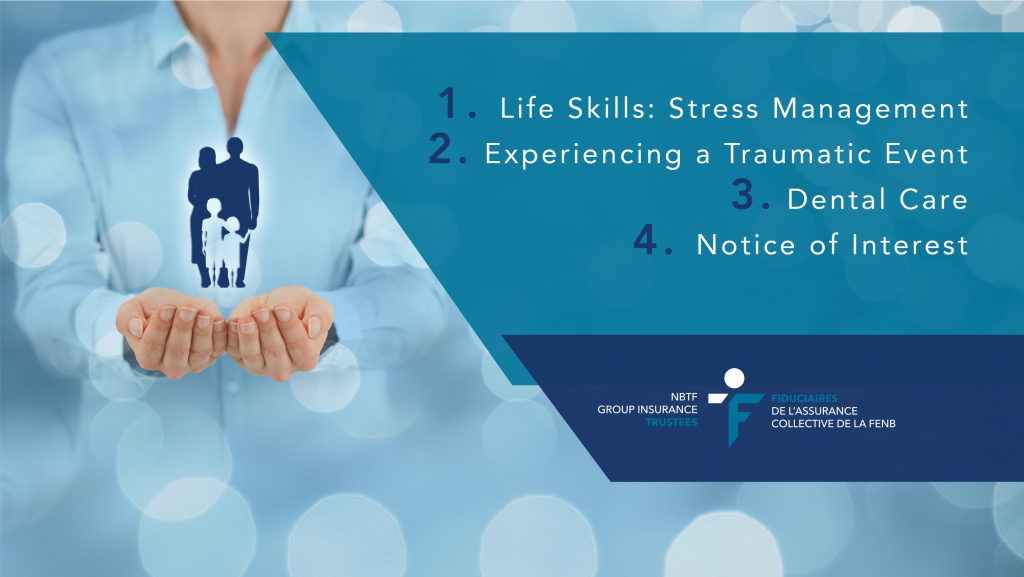 1. Life Skills: Stress Management
2. Experiencing a Traumatic Event
3. Dental Care
4. Notice of Interest

NBTF
GROUP INSURANCE
TRUSTEES

FIDUCIAIRES
DE L'ASSURANCE
COLLECTIVE DE LA FENB